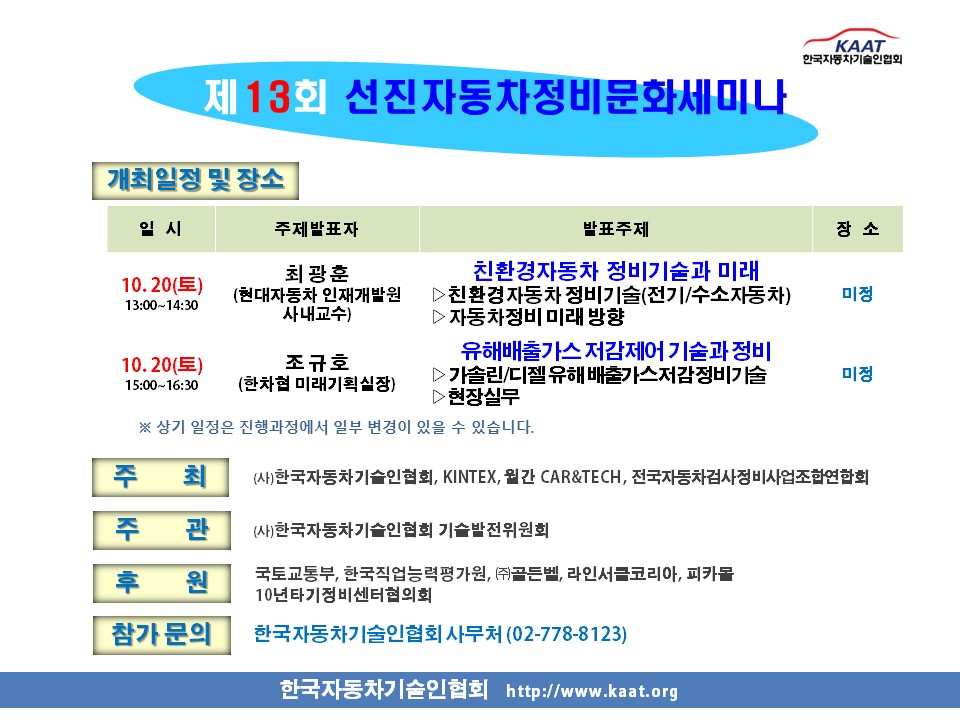 KAAT
한국자동차기술인협회

제13회 선진자동차정비문화세미나

개최일정 및 장소

| 일 시 | 주제발표자 | 발표주제 | 장 소 |
|---|---|---|---|
| 10. 20(토) 13:00~14:30 | 최 광 훈 (현대자동차 인재개발원 사내교수) | 친환경자동차 정비기술과 미래 ▷친환경자동차 정비기술(전기/수소자동차) ▷자동차정비 미래 방향 | 미정 |
| 10. 20(토) 15:00~16:30 | 조 규 호 (한차협 미래기획실장) | 유해배출가스 저감제어 기술과 정비 ▷가솔린/디젤 유해배출가스저감정비기술 ▷현장실무 | 미정 |

※ 상기 일정은 진행과정에서 일부 변경이 있을 수 있습니다.

주 최 (사)한국자동차기술인협회, KINTEX, 월간 CAR&TECH, 전국자동차검사정비사업조합연합회

주 관 (사)한국자동차기술인협회 기술발전위원회

후 원 국토교통부, 한국직업능력평가원, ㈜골든벨, 라인서클코리아, 피카몰 10년타기정비센터협의회

참가 문의 한국자동차기술인협회 사무처 (02-778-8123)

한국자동차기술인협회 http://www.kaat.org